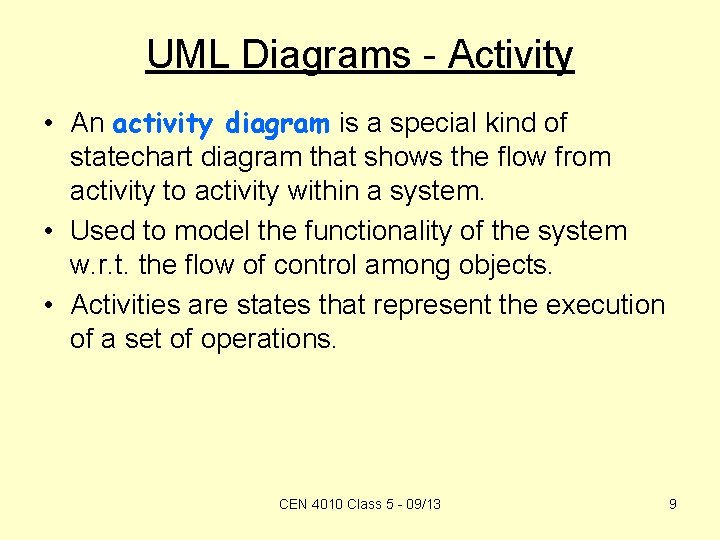 UML Diagrams - Activity

• An activity diagram is a special kind of statechart diagram that shows the flow from activity to activity within a system.
• Used to model the functionality of the system w.r.t. the flow of control among objects.
• Activities are states that represent the execution of a set of operations.

CEN 4010 Class 5 - 09/13

9